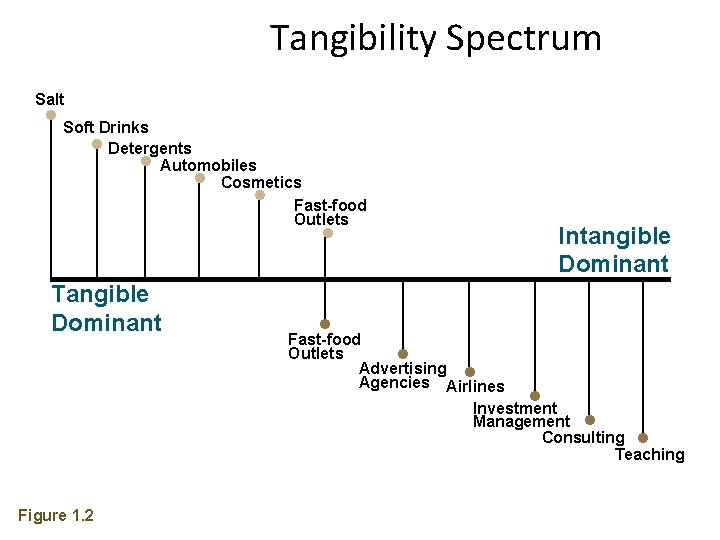 Tangibility Spectrum

Salt

Soft Drinks

Detergents

Automobiles

Cosmetics

Fast-food Outlets

Intangible Dominant

Tangible Dominant

Fast-food Outlets

Advertising Agencies

Airlines

Investment Management

Consulting

Teaching

Figure 1.2